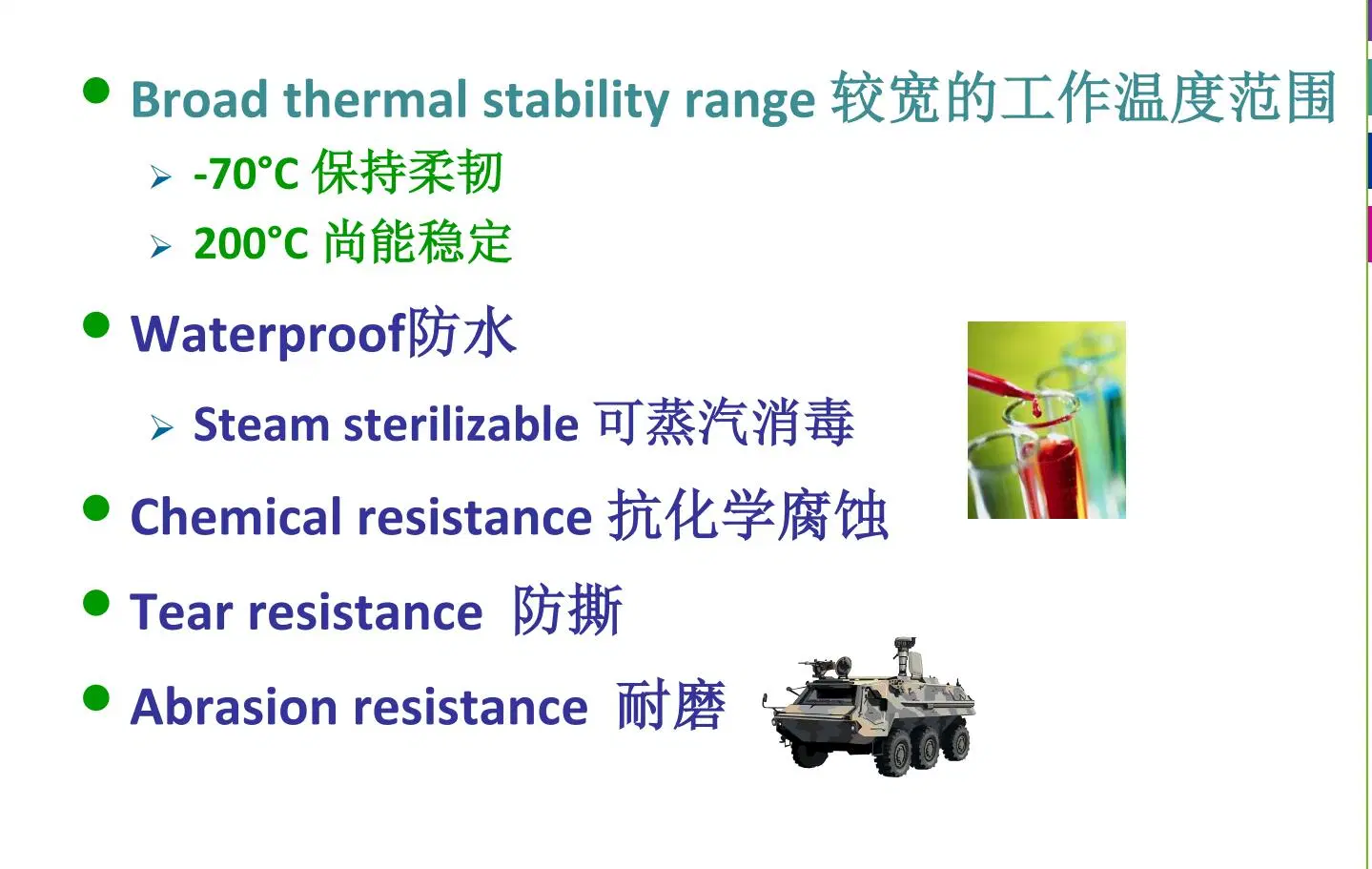 • Broad thermal stability range 较宽的工作温度范围

➢ -70°C 保持柔韧

➢ 200°C 尚能稳定

• Waterproof防水

➢ Steam sterilizable 可蒸汽消毒

• Chemical resistance 抗化学腐蚀

• Tear resistance 防撕

• Abrasion resistance 耐磨